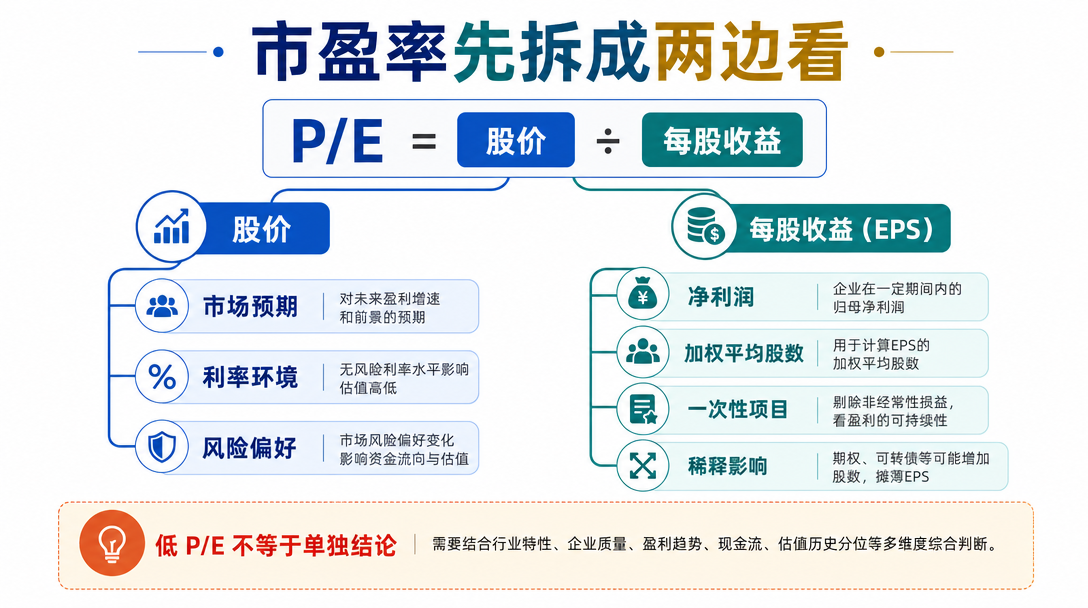 市盈率先拆成两边看

P/E = 股价 ÷ 每股收益

股价

市场预期
对未来盈利增速和前景的预期

利率环境
无风险利率水平影响估值高低

风险偏好
市场风险偏好变化影响资金流向与估值

每股收益（EPS）

净利润
企业在一定期间内的归母净利润

加权平均股数
用于计算EPS的加权平均股数

一次性项目
剔除非经常性损益，看盈利的可持续性

稀释影响
期权、可转债等可能增加股数，摊薄EPS

低 P/E 不等于单独结论
需要结合行业特性、企业质量、盈利趋势、现金流、估值历史分位等多维度综合判断。